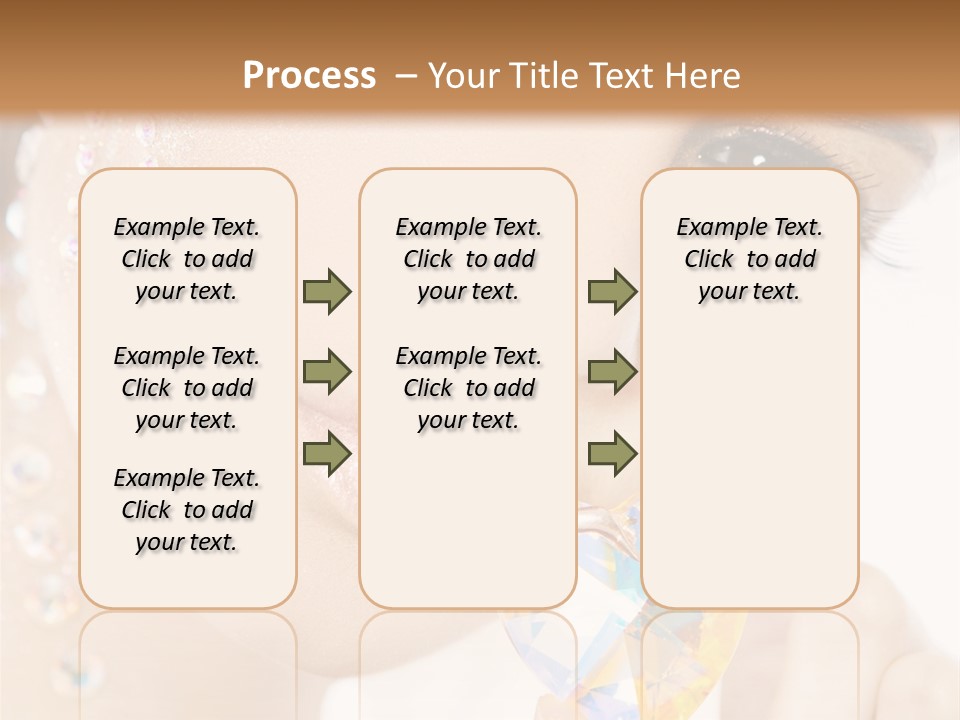 Process – Your Title Text Here

Example Text. Click to add your text.

Example Text. Click to add your text.

Example Text. Click to add your text.

Example Text. Click to add your text.

Example Text. Click to add your text.

Example Text. Click to add your text.